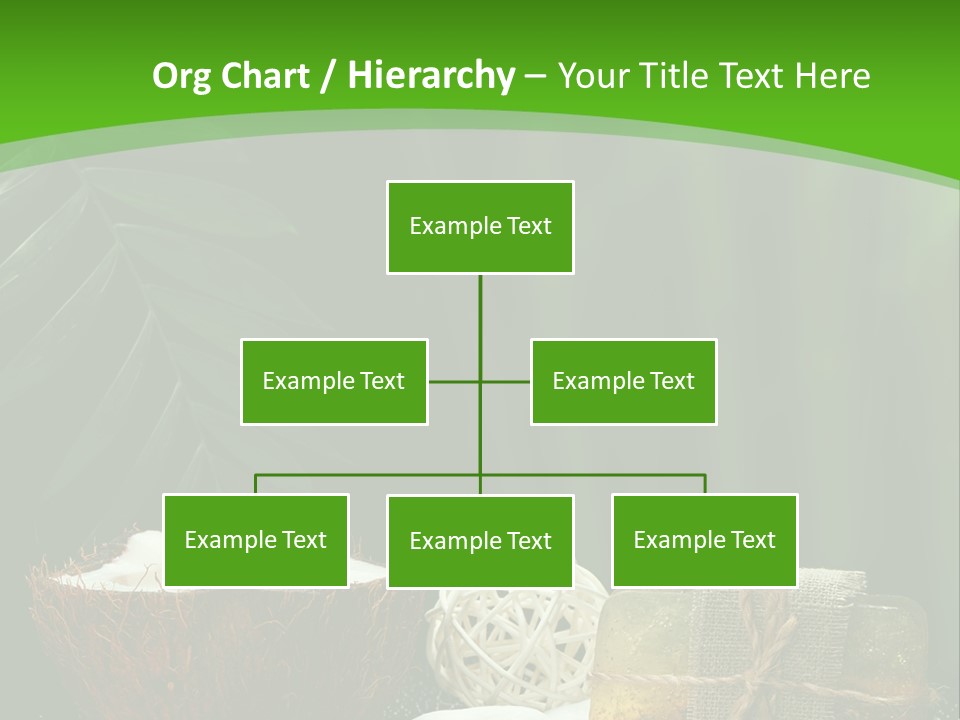 Org Chart / Hierarchy – Your Title Text Here

Example Text

Example Text

Example Text

Example Text

Example Text

Example Text